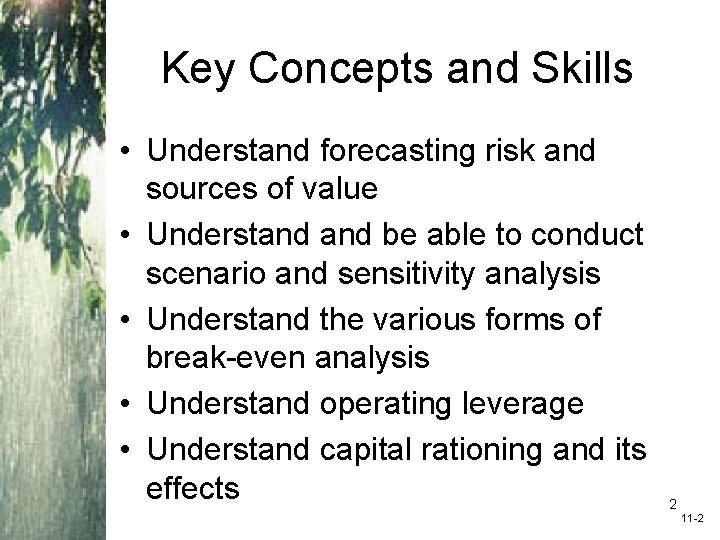 Key Concepts and Skills

• Understand forecasting risk and sources of value
• Understand and be able to conduct scenario and sensitivity analysis
• Understand the various forms of break-even analysis
• Understand operating leverage
• Understand capital rationing and its effects

2

11-2